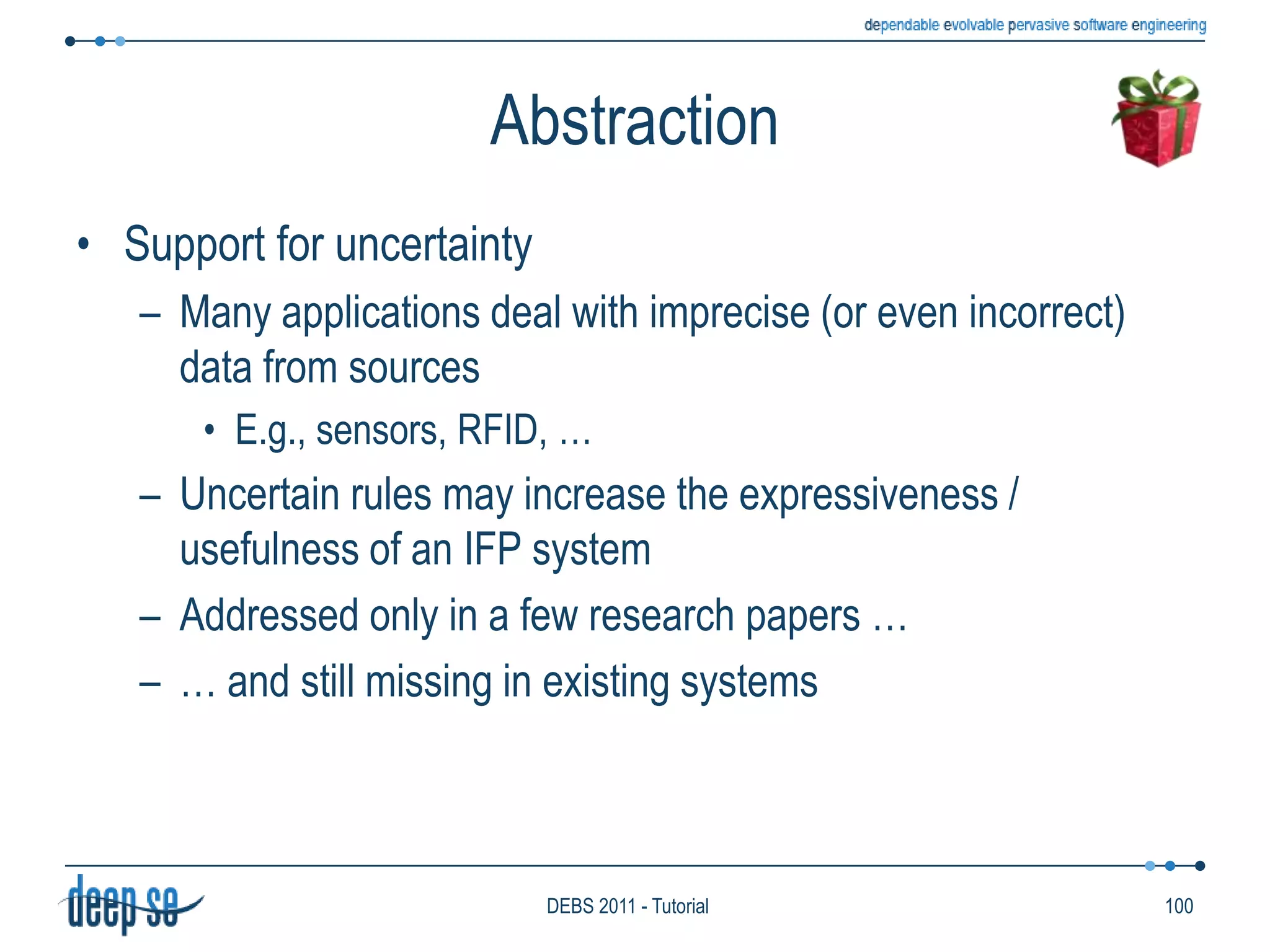 dependable evolvable pervasive software engineering

Abstraction

• Support for uncertainty
– Many applications deal with imprecise (or even incorrect) data from sources
• E.g., sensors, RFID, …
– Uncertain rules may increase the expressiveness / usefulness of an IFP system
– Addressed only in a few research papers …
– … and still missing in existing systems

deep se

DEBS 2011 - Tutorial

100